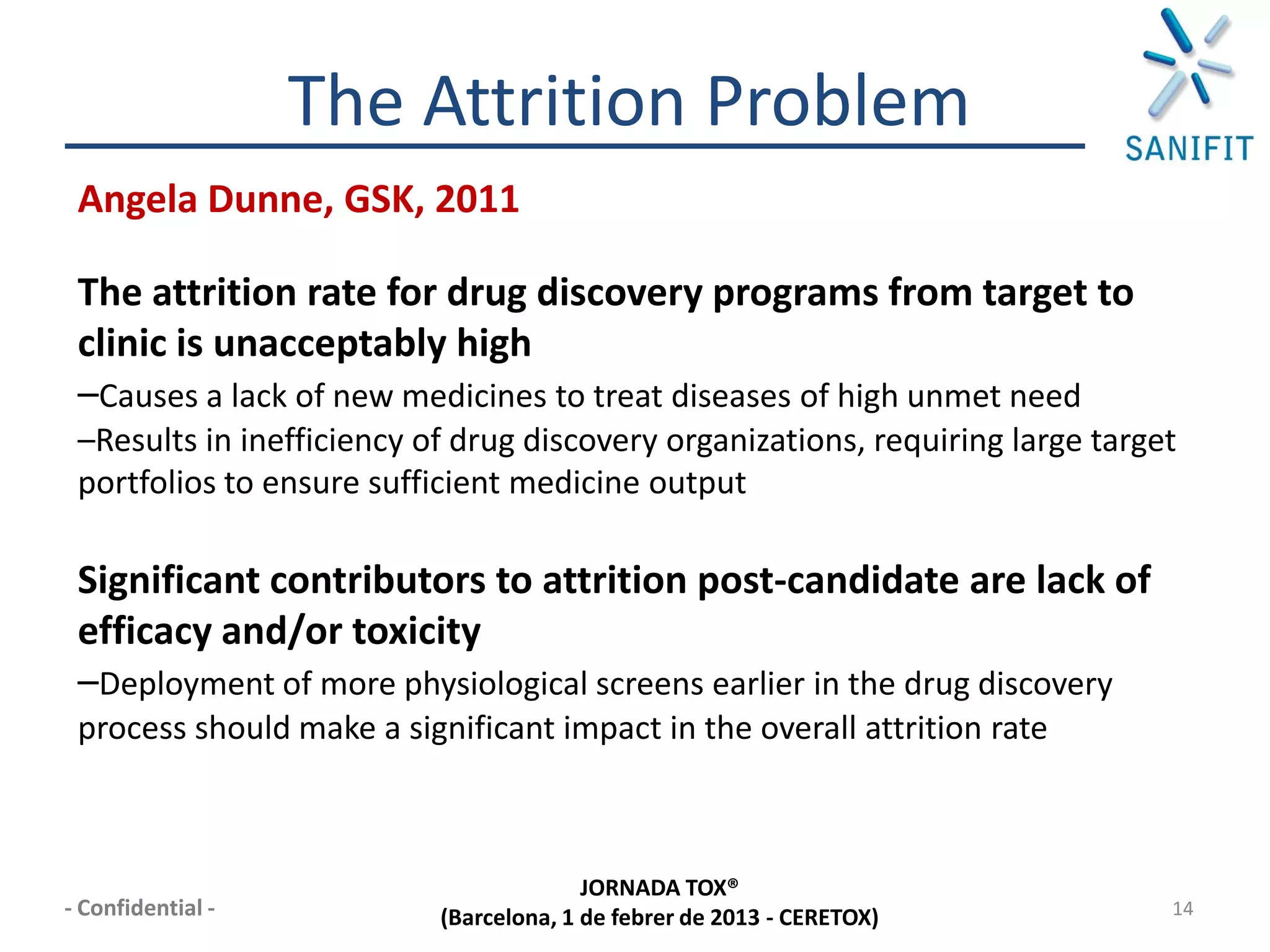 The Attrition Problem

SANIFIT

Angela Dunne, GSK, 2011

The attrition rate for drug discovery programs from target to clinic is unacceptably high

–Causes a lack of new medicines to treat diseases of high unmet need
–Results in inefficiency of drug discovery organizations, requiring large target portfolios to ensure sufficient medicine output

Significant contributors to attrition post-candidate are lack of efficacy and/or toxicity

–Deployment of more physiological screens earlier in the drug discovery process should make a significant impact in the overall attrition rate

- Confidential -

JORNADA TOX®
(Barcelona, 1 de febrer de 2013 - CERETOX)

14